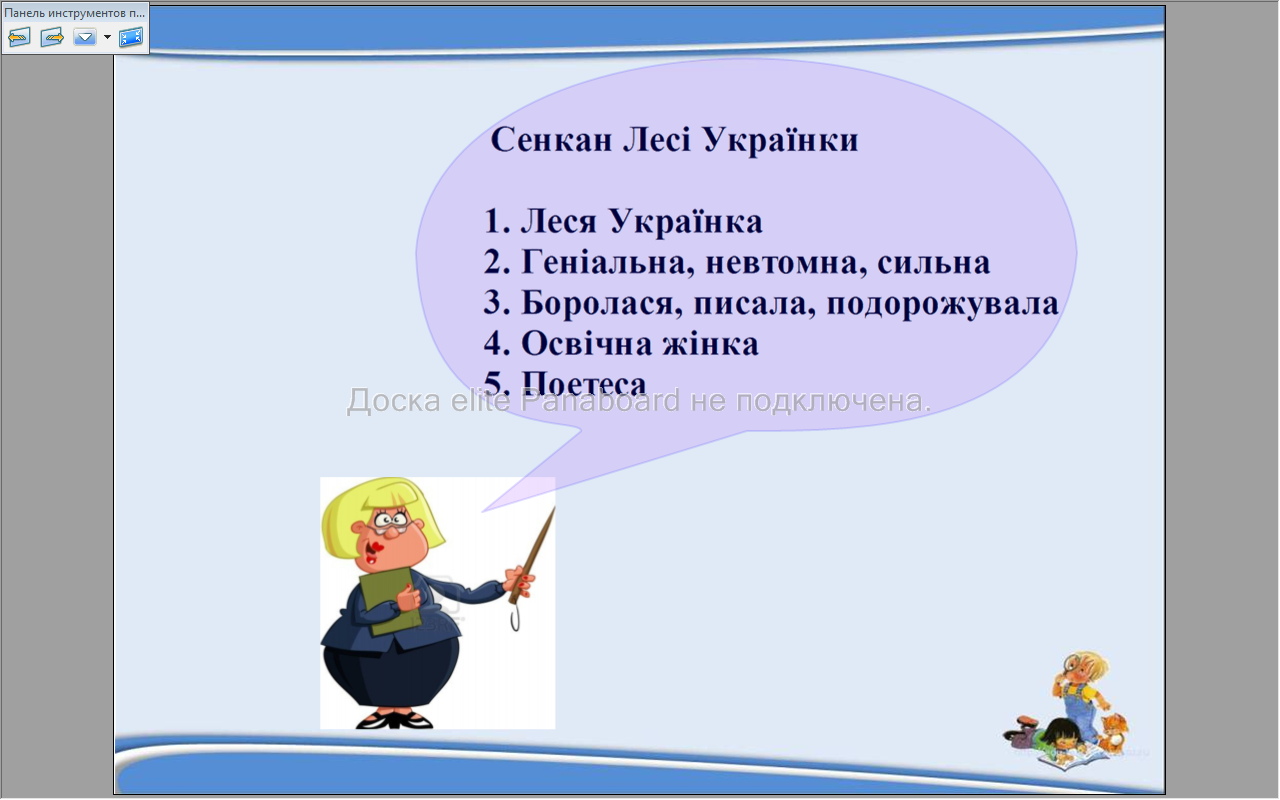 Панель инструментов п...

Сенкан Лесі Українки

1. Леся Українка
2. Геніальна, невтомна, сильна
3. Боролася, писала, подорожувала
4. Освічна жінка
5. Поетеса

Доска elite Panaboard не подключена.